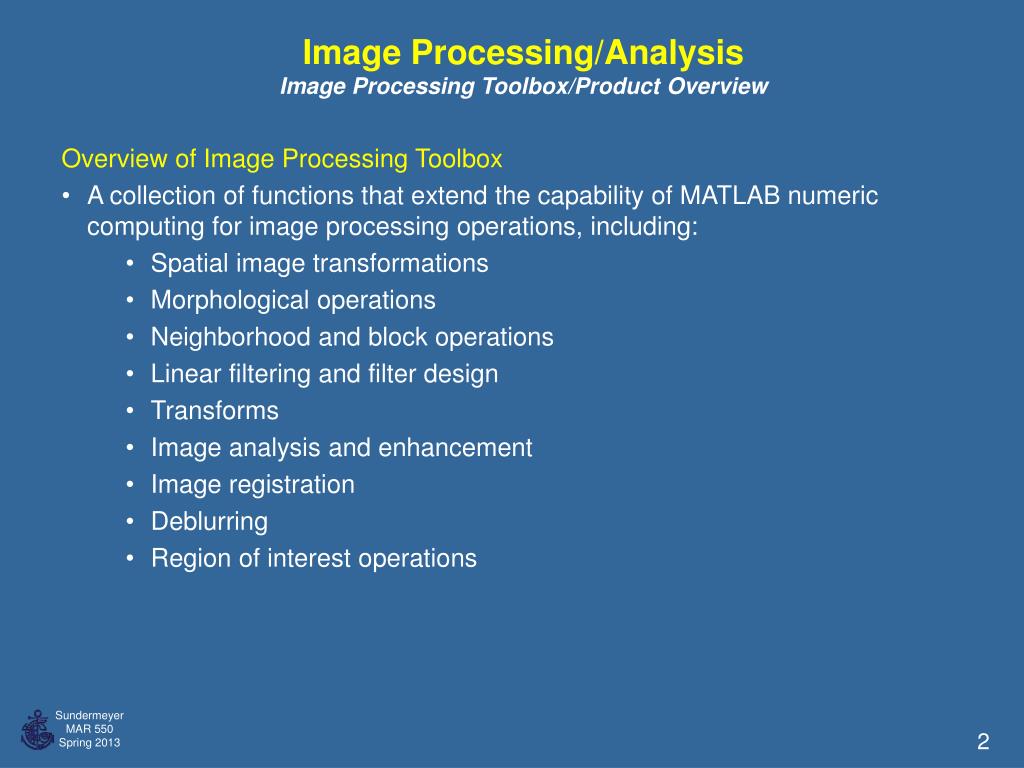 Image Processing/Analysis
Image Processing Toolbox/Product Overview

Overview of Image Processing Toolbox

• A collection of functions that extend the capability of MATLAB numeric computing for image processing operations, including:
• Spatial image transformations
• Morphological operations
• Neighborhood and block operations
• Linear filtering and filter design
• Transforms
• Image analysis and enhancement
• Image registration
• Deblurring
• Region of interest operations

Sundermeyer
MAR 550
Spring 2013

2